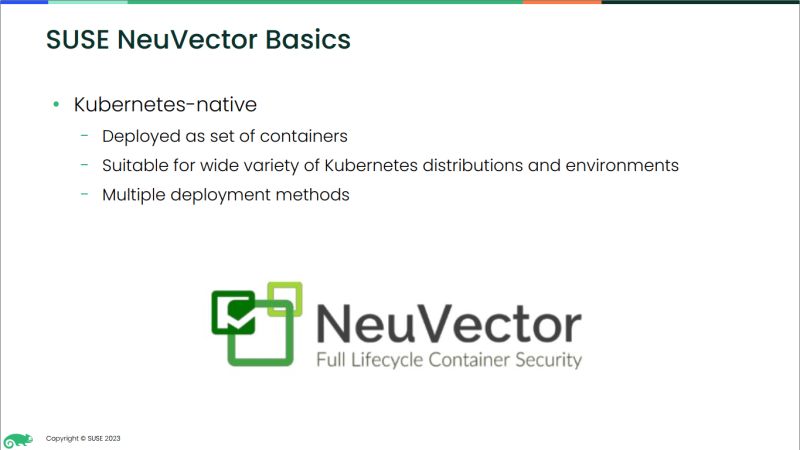 SUSE NeuVector Basics

• Kubernetes-native
 – Deployed as set of containers
 – Suitable for wide variety of Kubernetes distributions and environments
 – Multiple deployment methods

NeuVector
Full Lifecycle Container Security

Copyright © SUSE 2023